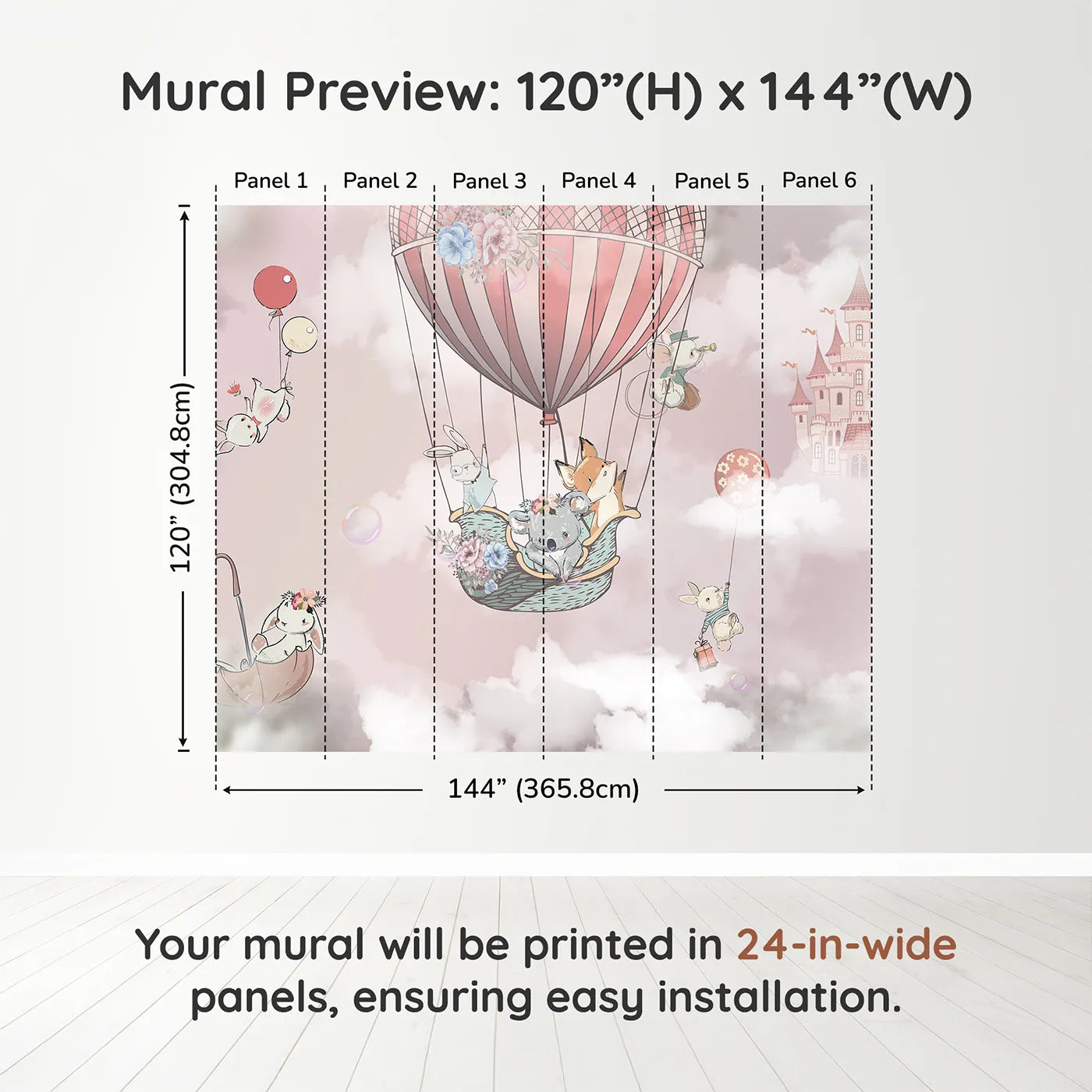 Mural Preview: 120”(H) x 144”(W)

Panel 1 Panel 2 Panel 3 Panel 4 Panel 5 Panel 6

120” (304.8cm)

144” (365.8cm)

Your mural will be printed in 24-in-wide panels, ensuring easy installation.